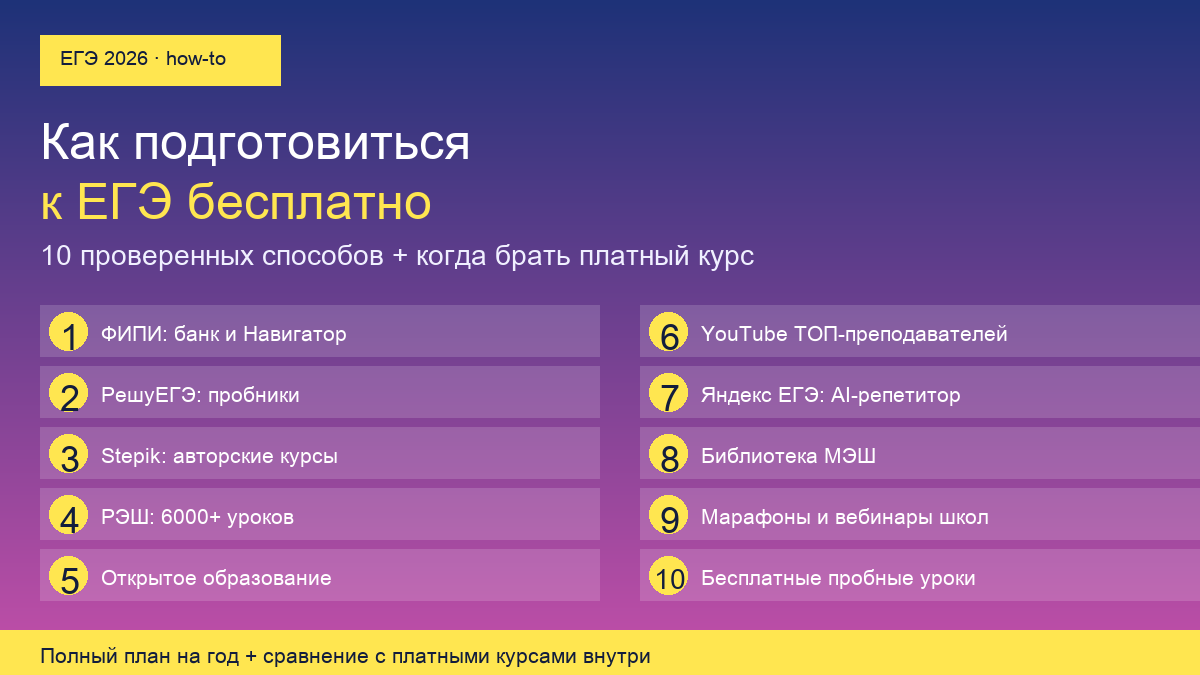 ЕГЭ 2026 · how-to

Как подготовиться
к ЕГЭ бесплатно

10 проверенных способов + когда брать платный курс

1 ФИПИ: банк и Навигатор

2 РешуЕГЭ: пробники

3 Stepik: авторские курсы

4 РЭШ: 6000+ уроков

5 Открытое образование

6 YouTube ТОП-преподавателей

7 Яндекс ЕГЭ: AI-репетитор

8 Библиотека МЭШ

9 Марафоны и вебинары школ

10 Бесплатные пробные уроки

Полный план на год + сравнение с платными курсами внутри